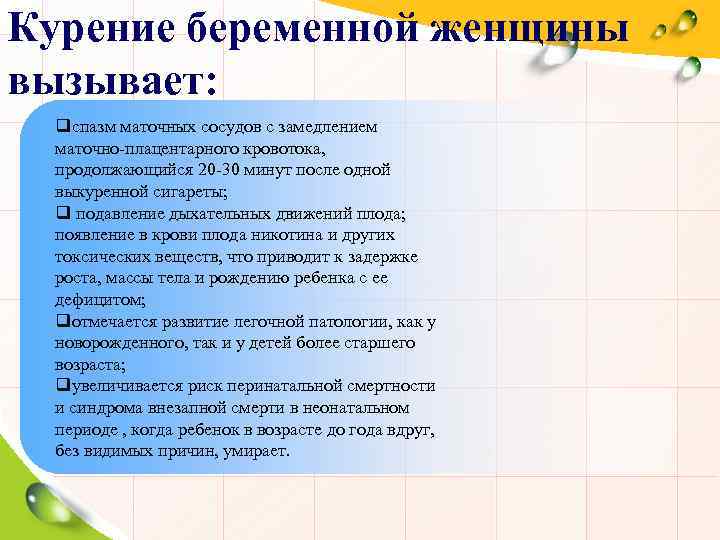 Курение беременной женщины вызывает:

❑спазм маточных сосудов с замедлением маточно-плацентарного кровотока, продолжающийся 20-30 минут после одной выкуренной сигареты;
❑ подавление дыхательных движений плода; появление в крови плода никотина и других токсических веществ, что приводит к задержке роста, массы тела и рождению ребенка с ее дефицитом;
❑отмечается развитие легочной патологии, как у новорожденного, так и у детей более старшего возраста;
❑увеличивается риск перинатальной смертности и синдрома внезапной смерти в неонатальном периоде , когда ребенок в возрасте до года вдруг, без видимых причин, умирает.